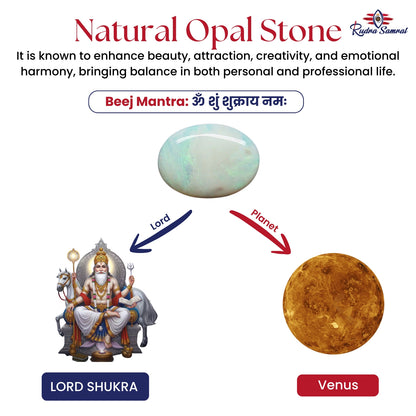 Natural Opal Stone

Rudra Samrat

It is known to enhance beauty, attraction, creativity, and emotional harmony, bringing balance in both personal and professional life.

Beej Mantra: ॐ शुं शुक्राय नमः

Lord

Planet

LORD SHUKRA

Venus